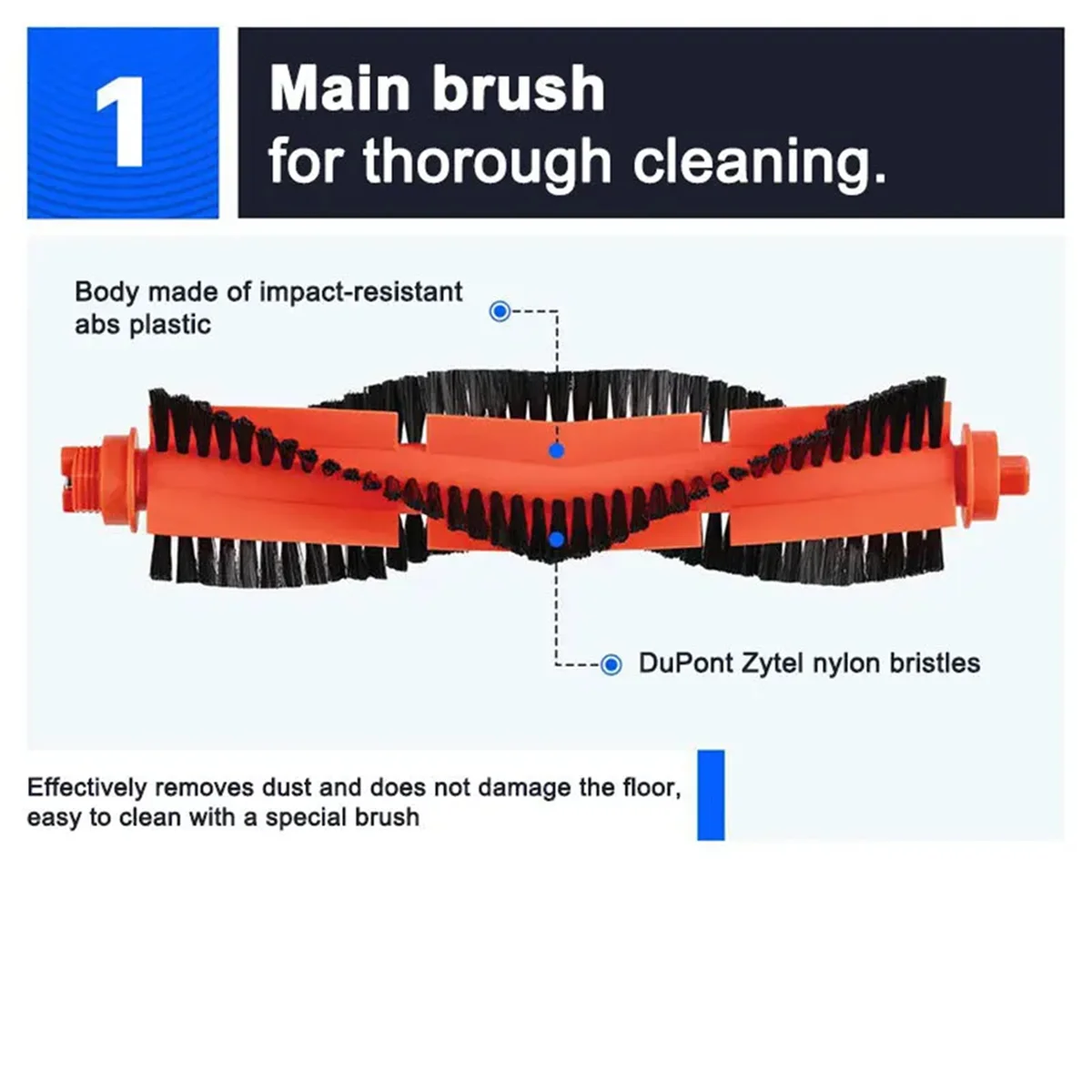 1

Main brush
for thorough cleaning.

Body made of impact-resistant abs plastic

DuPont Zytel nylon bristles

Effectively removes dust and does not damage the floor, easy to clean with a special brush